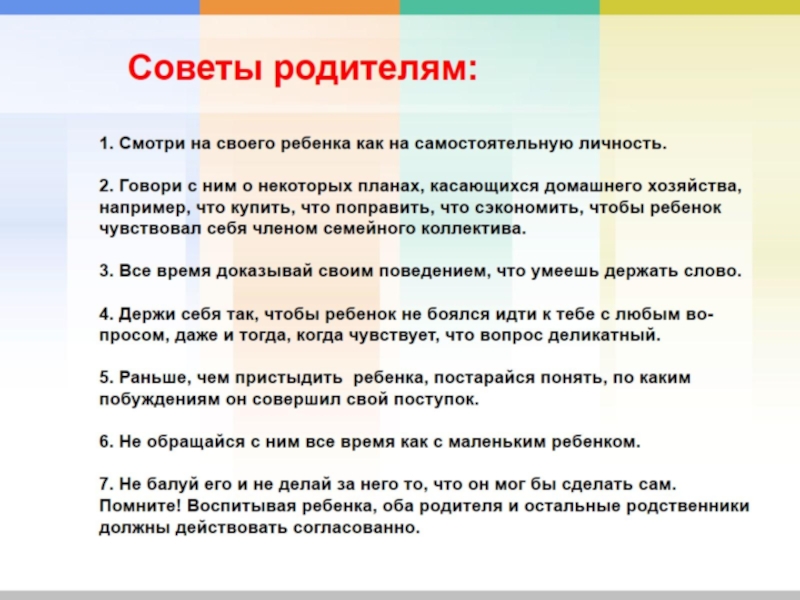 Советы родителям:

1. Смотри на своего ребенка как на самостоятельную личность.

2. Говори с ним о некоторых планах, касающихся домашнего хозяйства, например, что купить, что поправить, что сэкономить, чтобы ребенок чувствовал себя членом семейного коллектива.

3. Все время доказывай своим поведением, что умеешь держать слово.

4. Держи себя так, чтобы ребенок не боялся идти к тебе с любым вопросом, даже и тогда, когда чувствует, что вопрос деликатный.

5. Раньше, чем пристыдить ребенка, постарайся понять, по каким побуждениям он совершил свой поступок.

6. Не обращайся с ним все время как с маленьким ребенком.

7. Не балуй его и не делай за него то, что он мог бы сделать сам. Помните! Воспитывая ребенка, оба родителя и остальные родственники должны действовать согласованно.